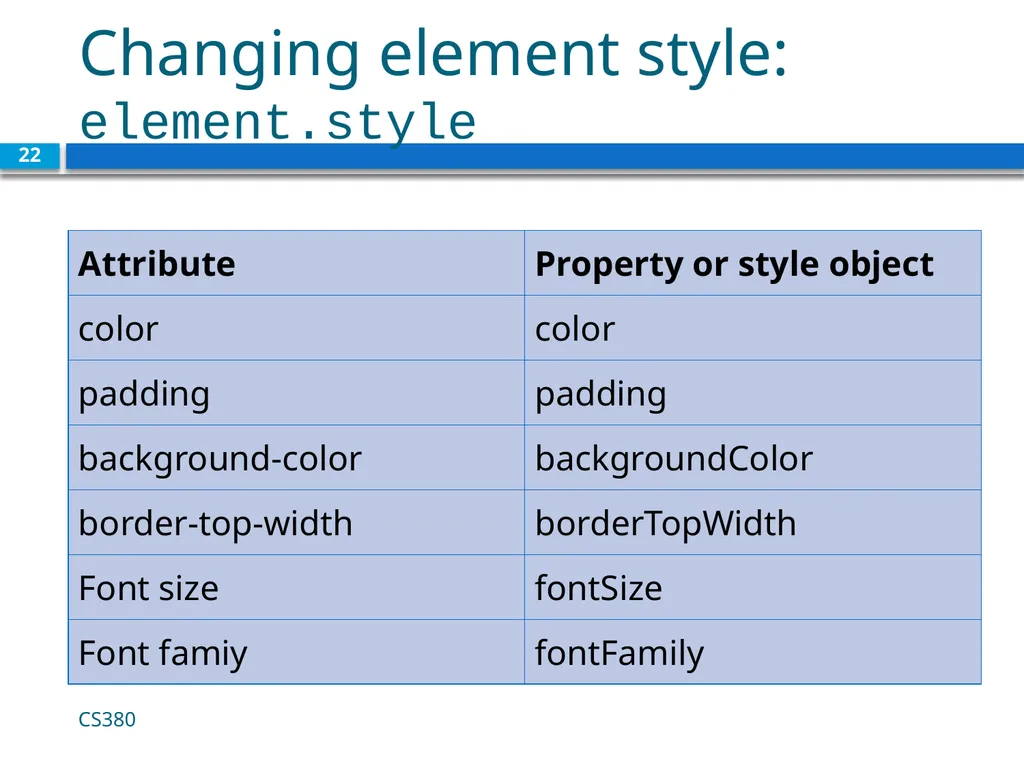 Changing element style: element.style

22

| Attribute | Property or style object |
|---|---|
| color | color |
| padding | padding |
| background-color | backgroundColor |
| border-top-width | borderTopWidth |
| Font size | fontSize |
| Font famiy | fontFamily |

CS380